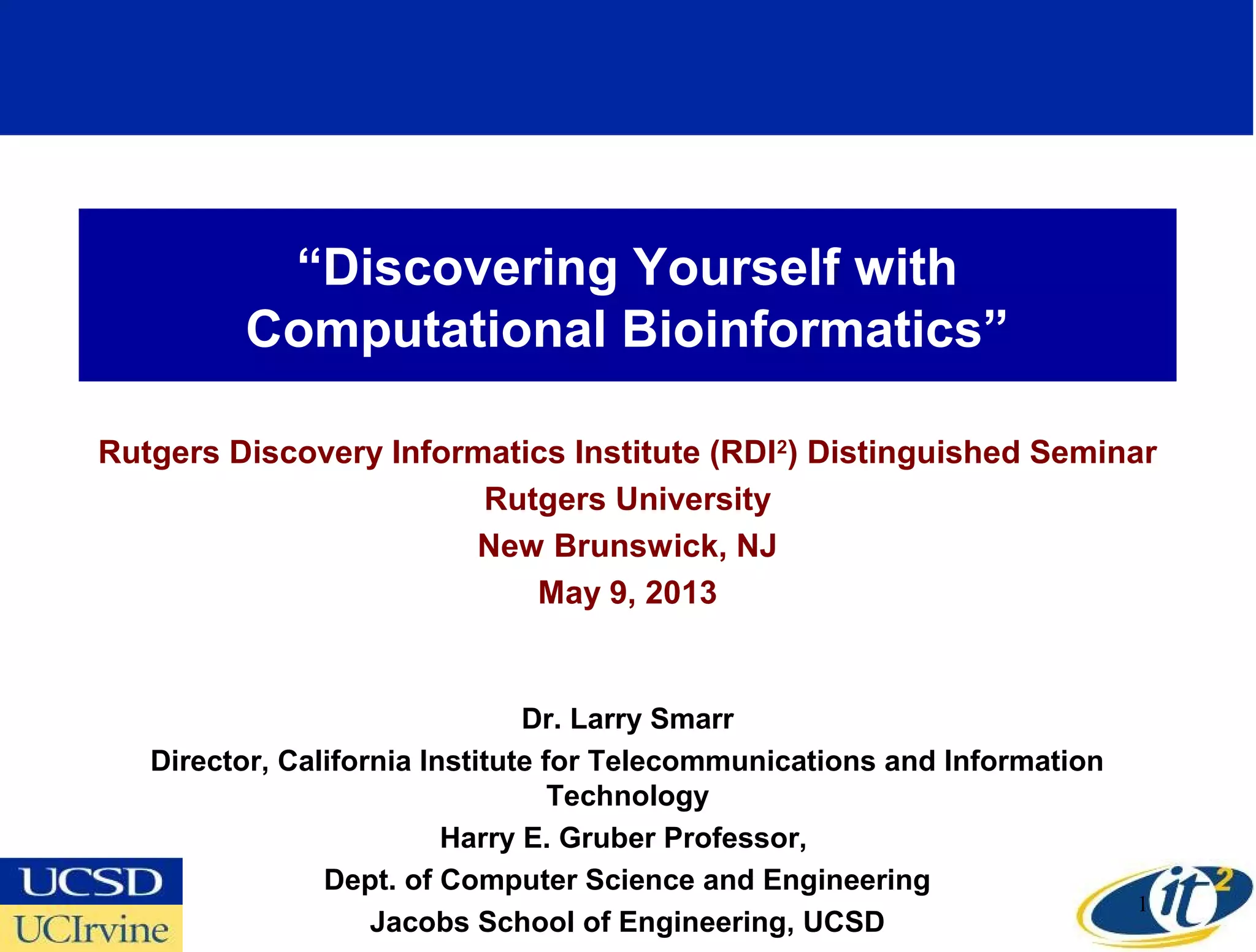 “Discovering Yourself with Computational Bioinformatics”

Rutgers Discovery Informatics Institute (RDI$^2$) Distinguished Seminar

Rutgers University

New Brunswick, NJ

May 9, 2013

Dr. Larry Smarr

Director, California Institute for Telecommunications and Information Technology

Harry E. Gruber Professor,

Dept. of Computer Science and Engineering

Jacobs School of Engineering, UCSD

UCSD

UCIrvine

1

it$^2$